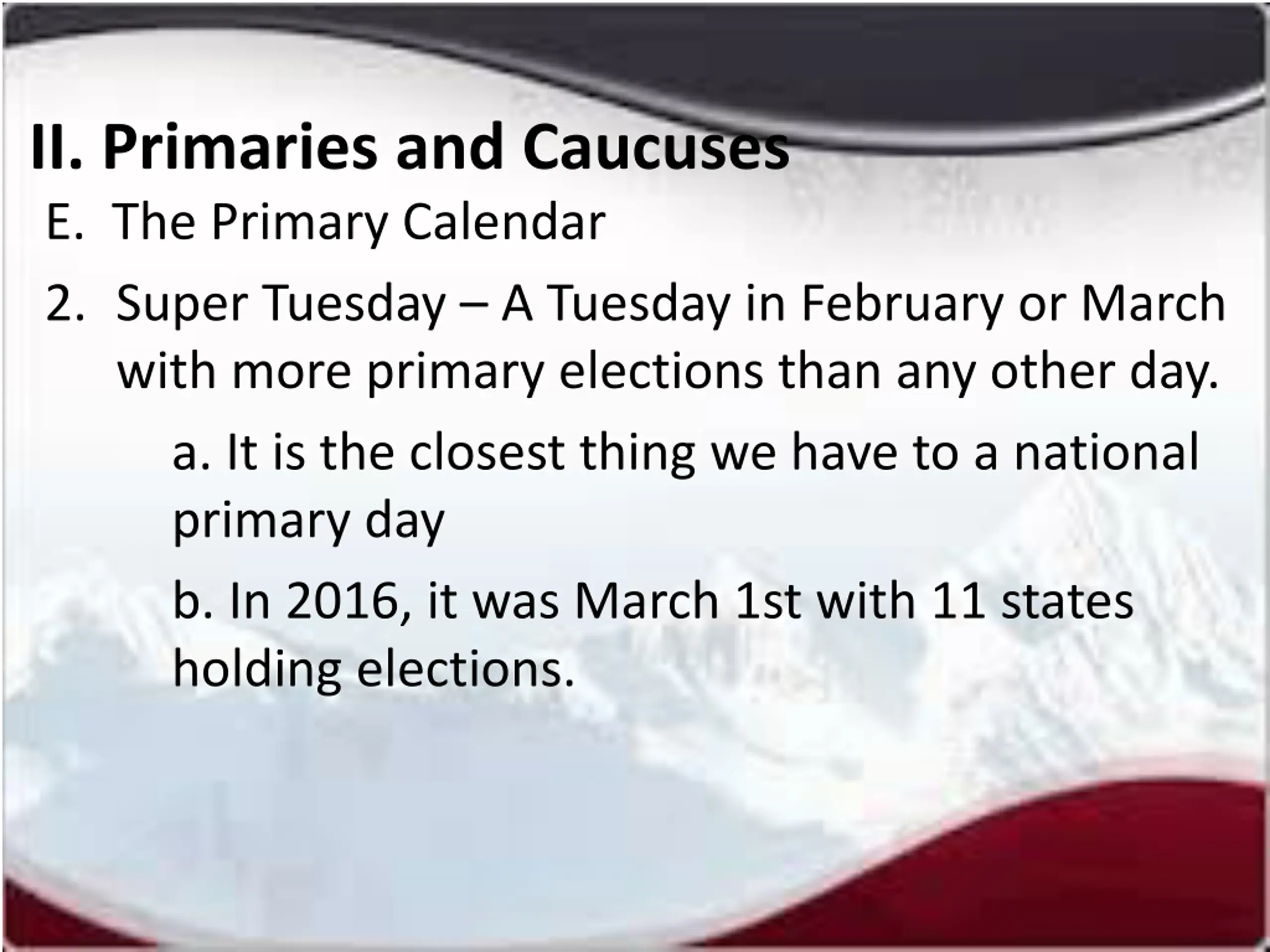 II. Primaries and Caucuses

E. The Primary Calendar

2. Super Tuesday – A Tuesday in February or March with more primary elections than any other day.

a. It is the closest thing we have to a national primary day

b. In 2016, it was March 1st with 11 states holding elections.